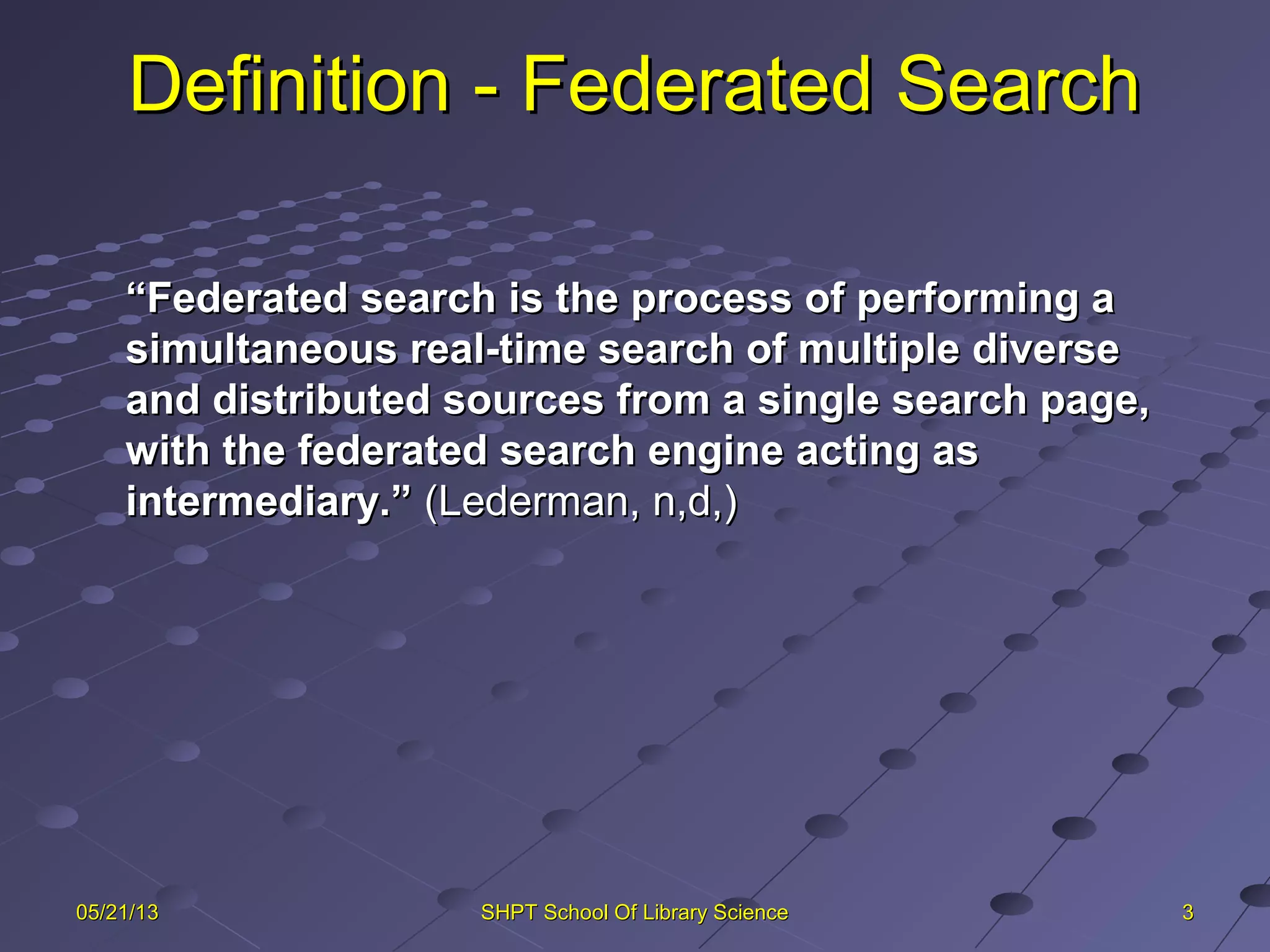 Definition - Federated Search

“Federated search is the process of performing a simultaneous real-time search of multiple diverse and distributed sources from a single search page, with the federated search engine acting as intermediary.” (Lederman, n,d,)

05/21/13

SHPT School Of Library Science

3